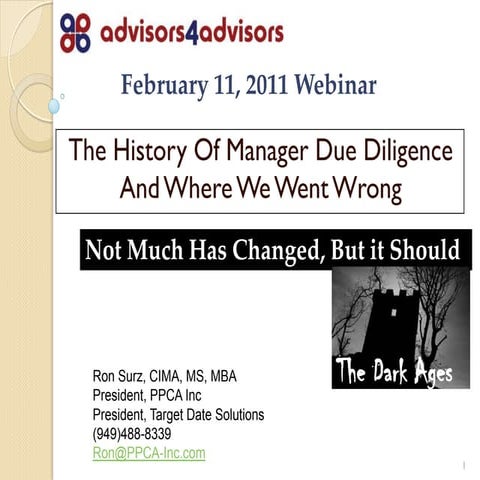 advisors4advisors

February 11, 2011 Webinar

The History Of Manager Due Diligence
And Where We Went Wrong

Not Much Has Changed, But it Should

The Dark Ages

Ron Surz, CIMA, MS, MBA
President, PPCA Inc
President, Target Date Solutions
(949)488-8339
Ron@PPCA-Inc.com

1